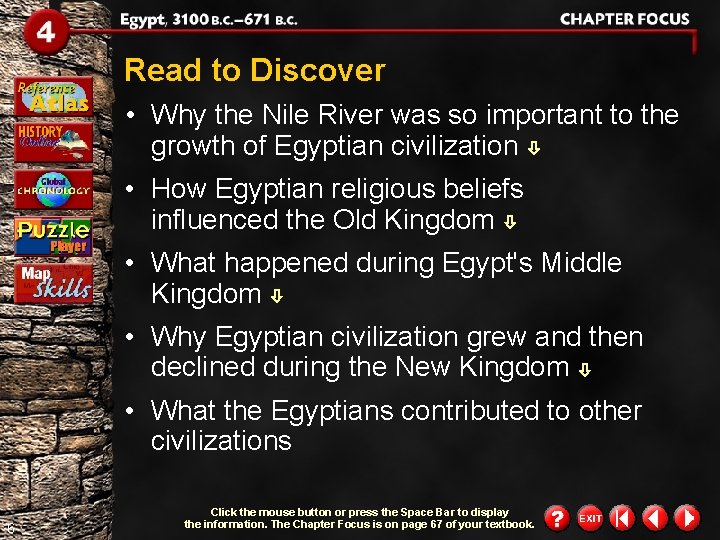 4

Egypt, 3100 B.C.–671 B.C.

CHAPTER FOCUS

Reference Atlas

HISTORY Online

Global CHRONOLOGY

Puzzle Player

Map Skills

Read to Discover

• Why the Nile River was so important to the growth of Egyptian civilization ⇩

• How Egyptian religious beliefs influenced the Old Kingdom ⇩

• What happened during Egypt's Middle Kingdom ⇩

• Why Egyptian civilization grew and then declined during the New Kingdom ⇩

• What the Egyptians contributed to other civilizations

Click the mouse button or press the Space Bar to display the information. The Chapter Focus is on page 67 of your textbook.

?

EXIT